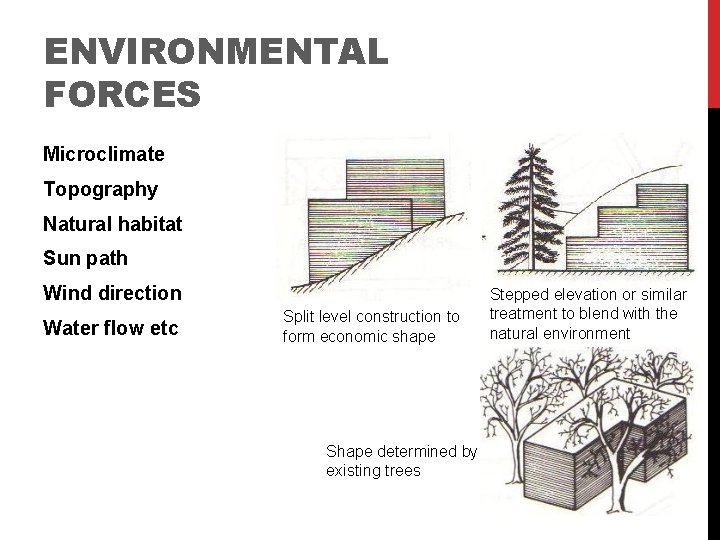 ENVIRONMENTAL FORCES

Microclimate

Topography

Natural habitat

Sun path

Wind direction

Water flow etc

Split level construction to form economic shape

Stepped elevation or similar treatment to blend with the natural environment

Shape determined by existing trees